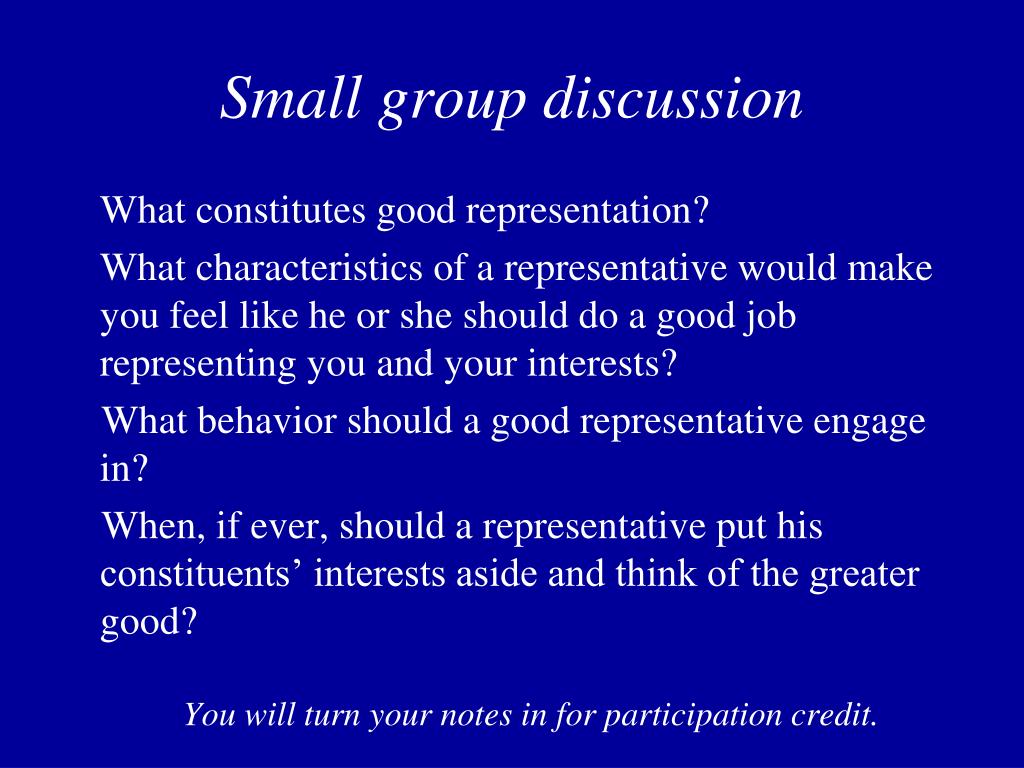 Small group discussion

What constitutes good representation?

What characteristics of a representative would make you feel like he or she should do a good job representing you and your interests?

What behavior should a good representative engage in?

When, if ever, should a representative put his constituents’ interests aside and think of the greater good?

You will turn your notes in for participation credit.